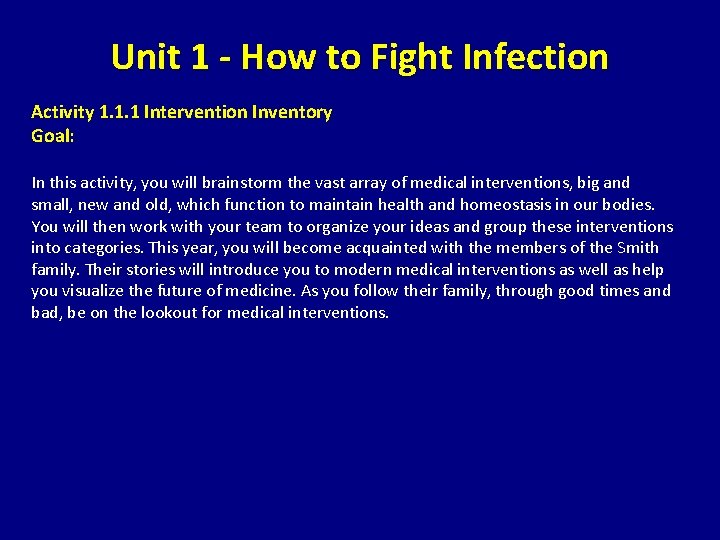 Unit 1 - How to Fight Infection

Activity 1.1.1 Intervention Inventory
Goal:

In this activity, you will brainstorm the vast array of medical interventions, big and small, new and old, which function to maintain health and homeostasis in our bodies. You will then work with your team to organize your ideas and group these interventions into categories. This year, you will become acquainted with the members of the Smith family. Their stories will introduce you to modern medical interventions as well as help you visualize the future of medicine. As you follow their family, through good times and bad, be on the lookout for medical interventions.